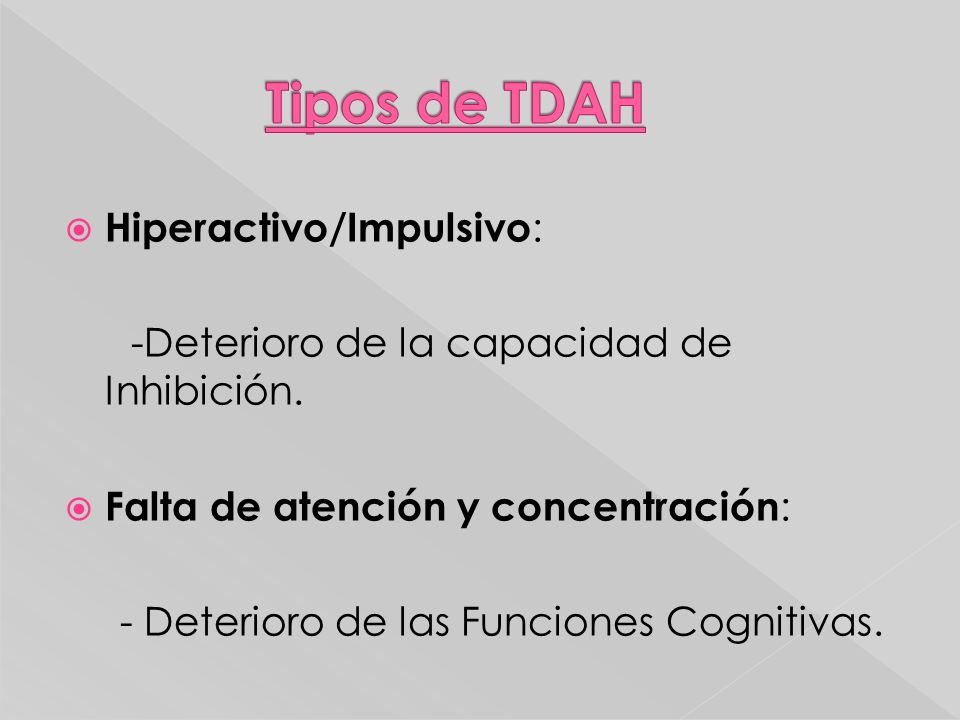 Tipos de TDAH

Hiperactivo/Impulsivo:

-Deterioro de la capacidad de Inhibición.

Falta de atención y concentración:

- Deterioro de las Funciones Cognitivas.